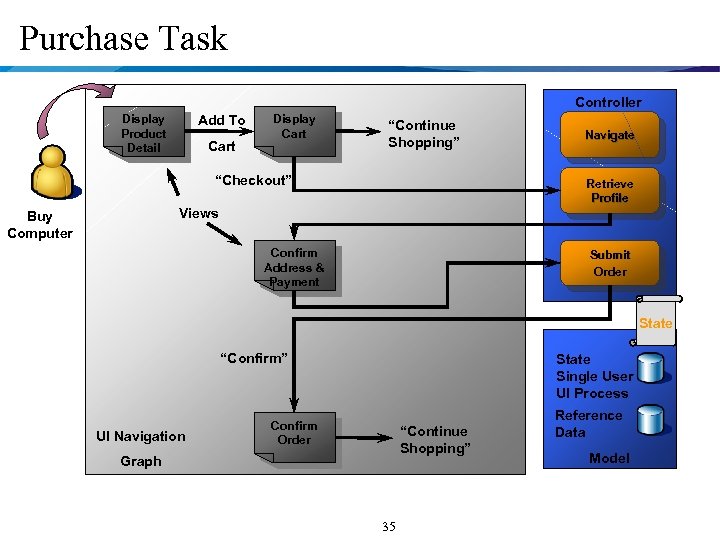 Purchase Task

Buy Computer

Display Product Detail

Add To Cart

Display Cart

“Continue Shopping”

“Checkout”

Views

Confirm Address & Payment

“Confirm”

Confirm Order

“Continue Shopping”

UI Navigation Graph

Controller

Navigate

Retrieve Profile

Submit Order

State

State Single User UI Process

Reference Data

Model

35